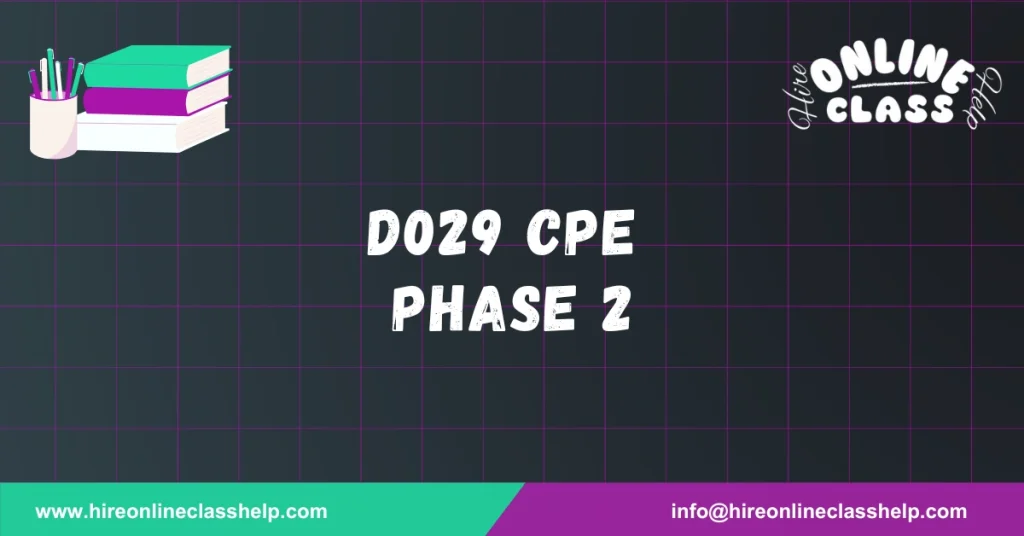 Hire ONLINE CLASS Help

D029 CPE
PHASE 2

www.hireonlineclasshelp.com

info@hireonlineclasshelp.com